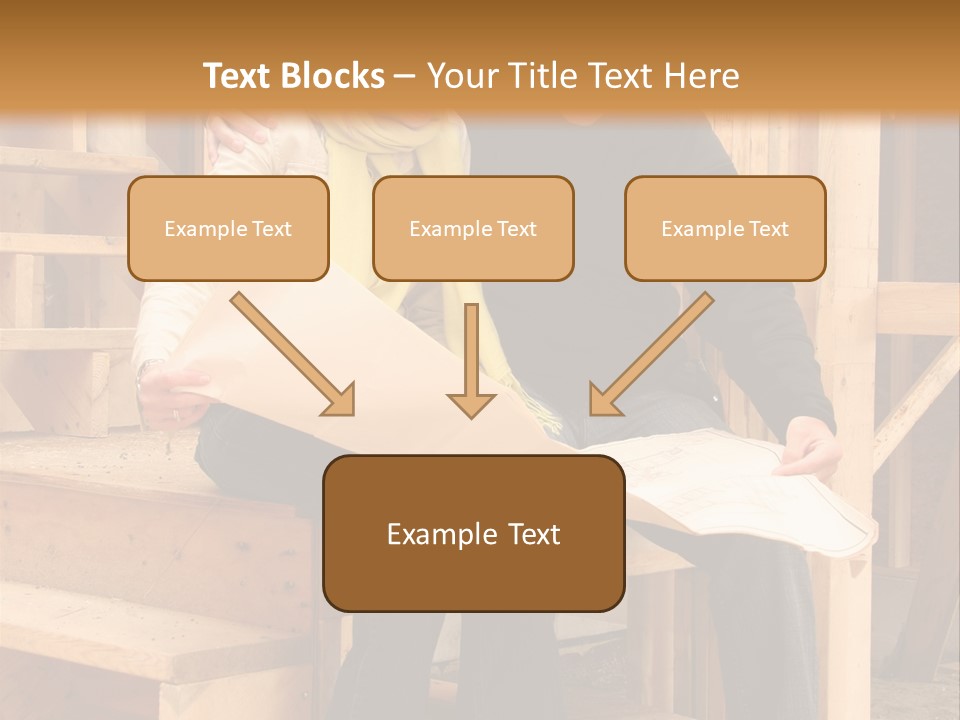 Text Blocks – Your Title Text Here

Example Text

Example Text

Example Text

Example Text